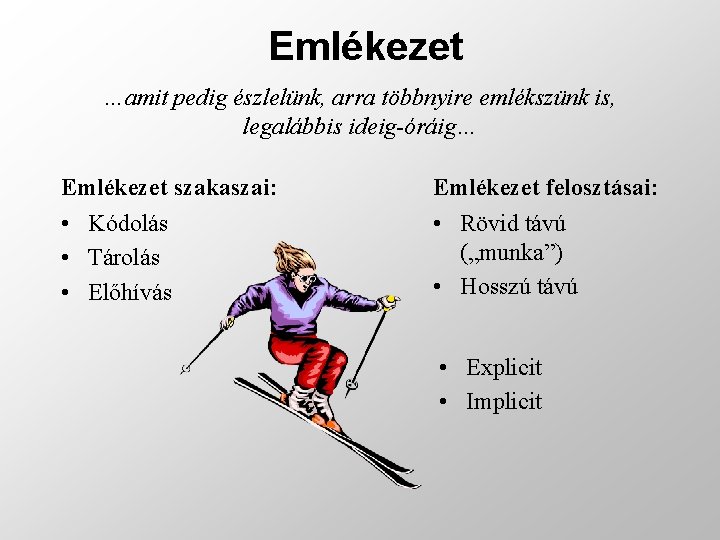 Emlékezet

...amit pedig észlelünk, arra többnyire emlékszünk is, legalábbis ideig-óráig...

Emlékezet szakaszai:
• Kódolás
• Tárolás
• Előhívás

Emlékezet felosztásai:
• Rövid távú („munka”)
• Hosszú távú

• Explicit
• Implicit